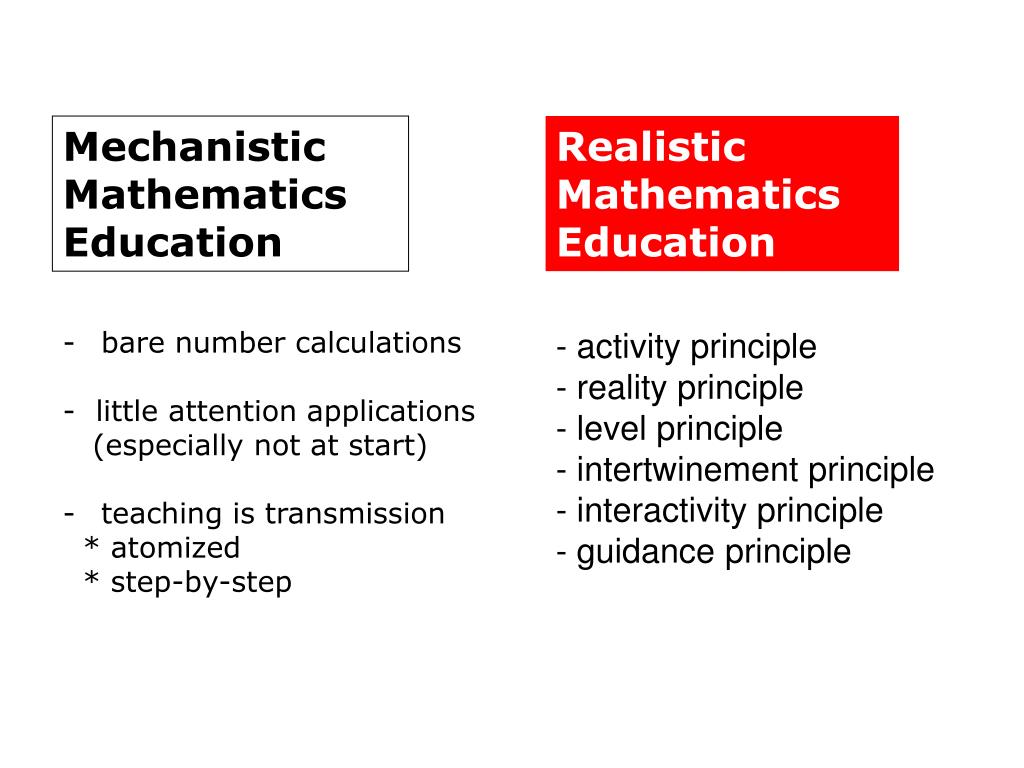 Mechanistic Mathematics Education

- bare number calculations

- little attention applications (especially not at start)

- teaching is transmission
* atomized
* step-by-step

Realistic Mathematics Education

- activity principle
- reality principle
- level principle
- intertwinement principle
- interactivity principle
- guidance principle